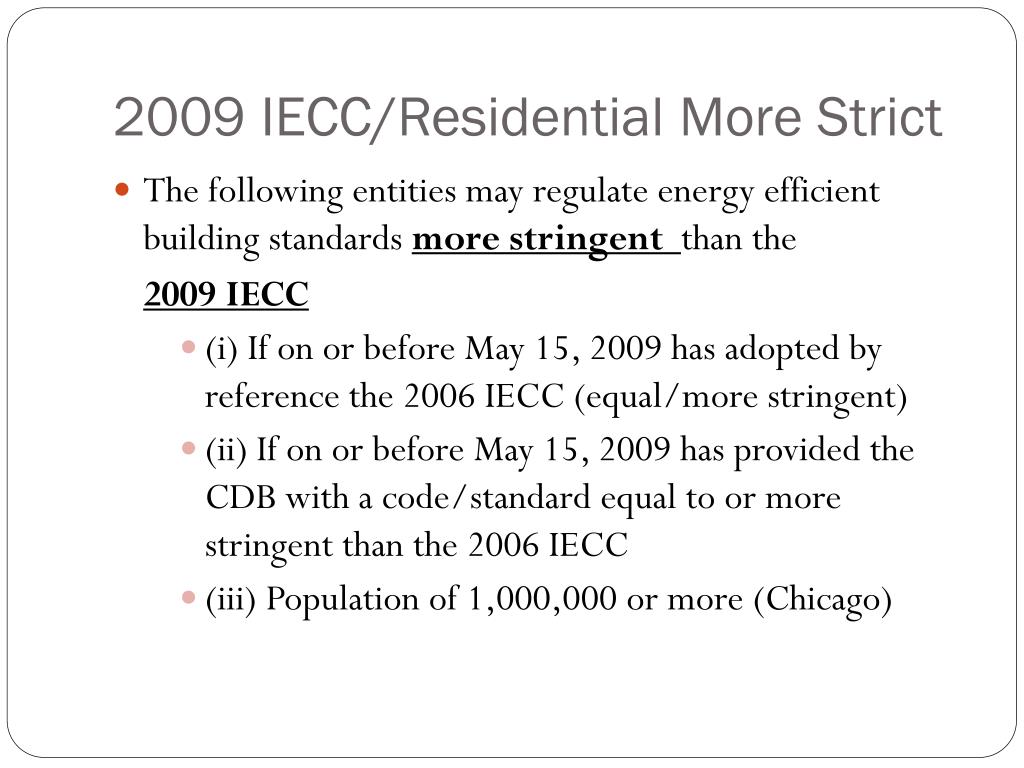 2009 IECC/Residential More Strict

The following entities may regulate energy efficient building standards more stringent than the 2009 IECC

(i) If on or before May 15, 2009 has adopted by reference the 2006 IECC (equal/more stringent)

(ii) If on or before May 15, 2009 has provided the CDB with a code/standard equal to or more stringent than the 2006 IECC

(iii) Population of 1,000,000 or more (Chicago)